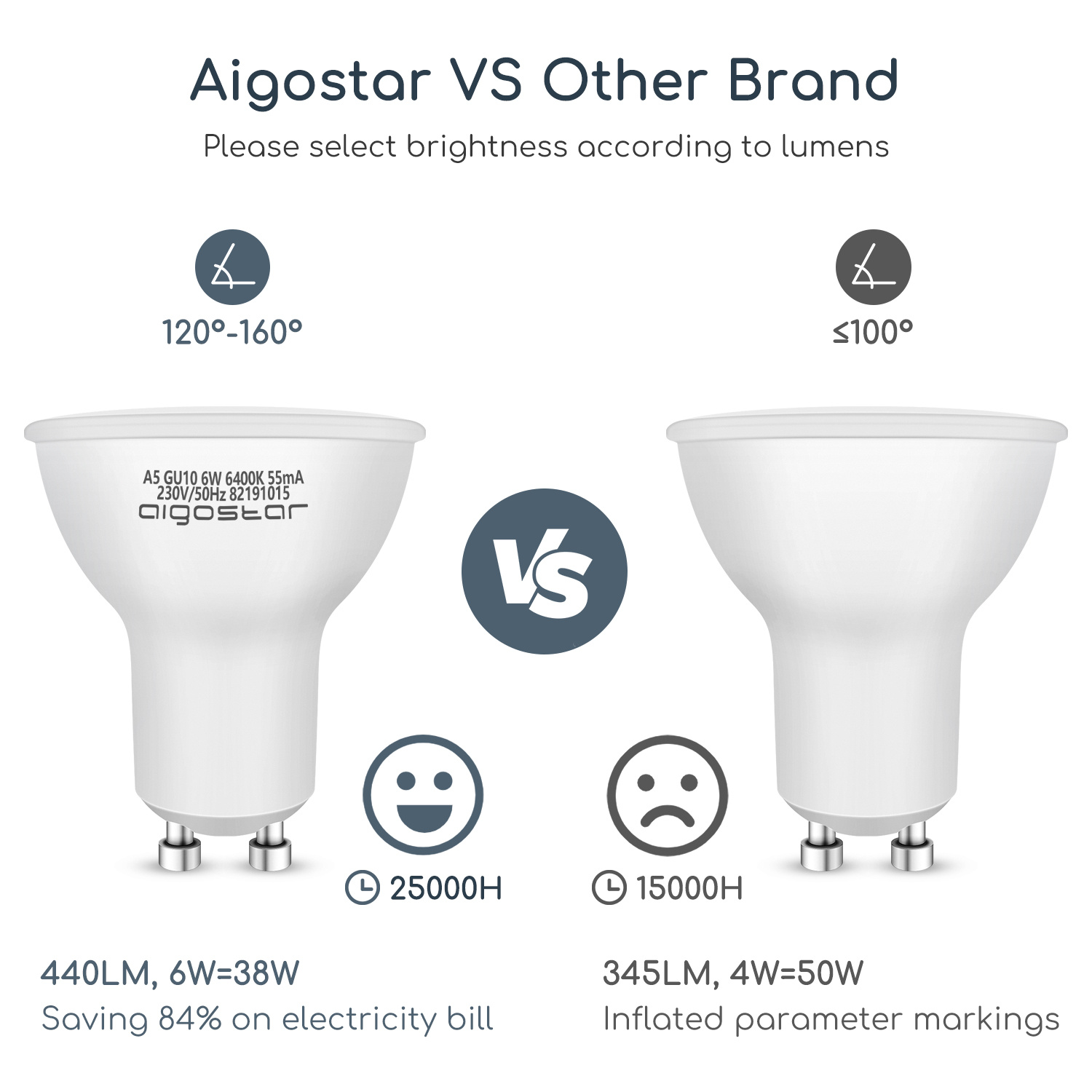 Aigostar VS Other Brand

Please select brightness according to lumens

120°-160°

≤100°

A5 GU10 6W 6400K 55mA
230V/50Hz 82191015
aigostar

VS

25000H

15000H

440LM, 6W=38W
Saving 84% on electricity bill

345LM, 4W=50W
Inflated parameter markings